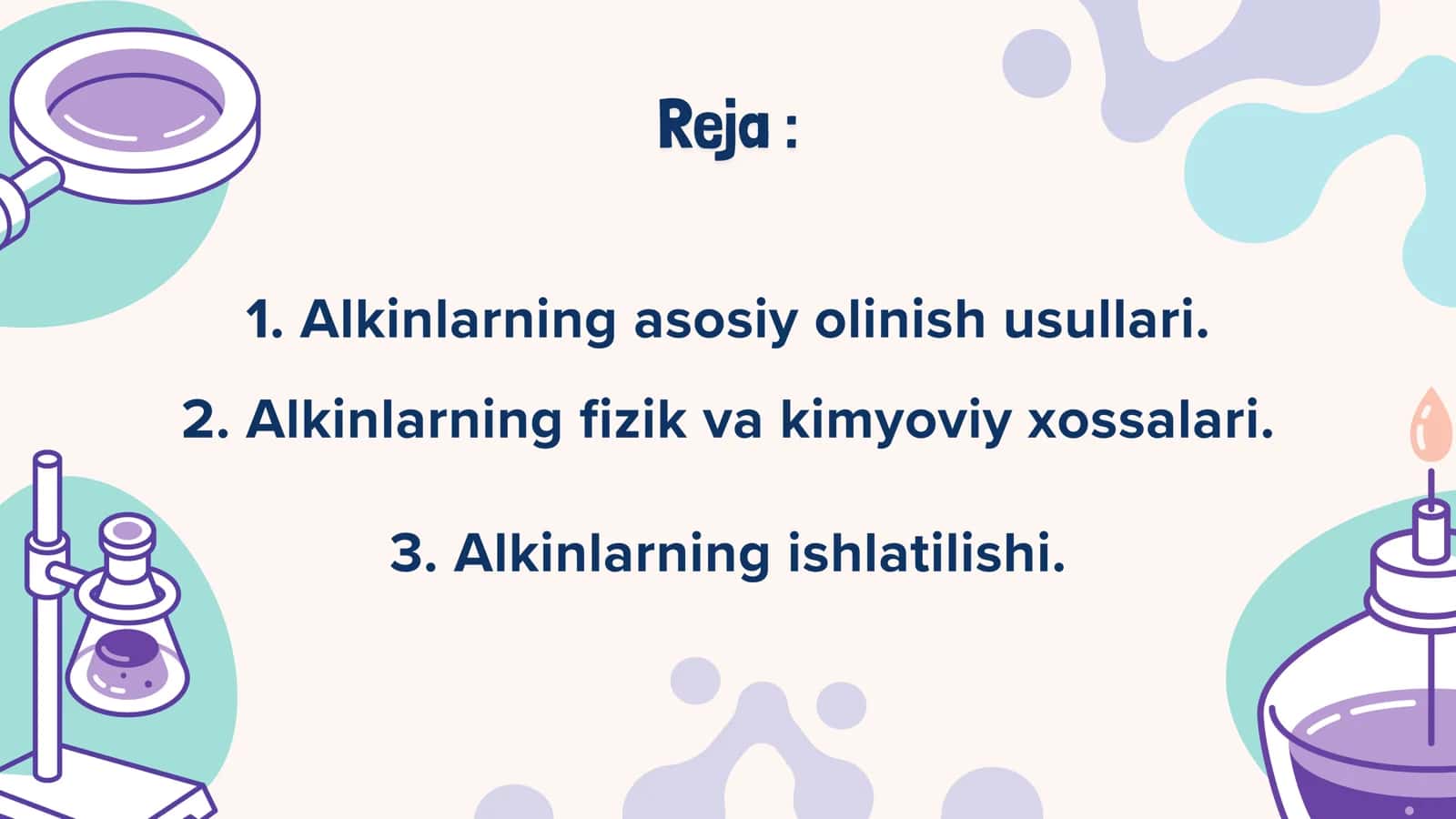 Reja :

1. Alkinlarning asosiy olinish usullari.

2. Alkinlarning fizik va kimyoviy xossalari.

3. Alkinlarning ishlatilishi.